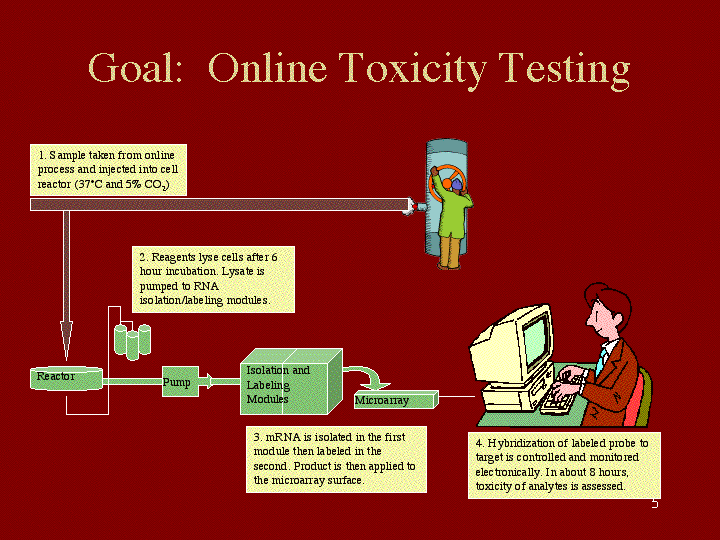 Goal: Online Toxicity Testing

1. Sample taken from online process and injected into cell reactor (37°C and 5% $CO_2$)

2. Reagents lyse cells after 6 hour incubation. Lysate is pumped to RNA isolation/labeling modules.

Reactor

Pump

Isolation and Labeling Modules

Microarray

3. mRNA is isolated in the first module then labeled in the second. Product is then applied to the microarray surface.

4. Hybridization of labeled probe to target is controlled and monitored electronically. In about 8 hours, toxicity of analytes is assessed.

5